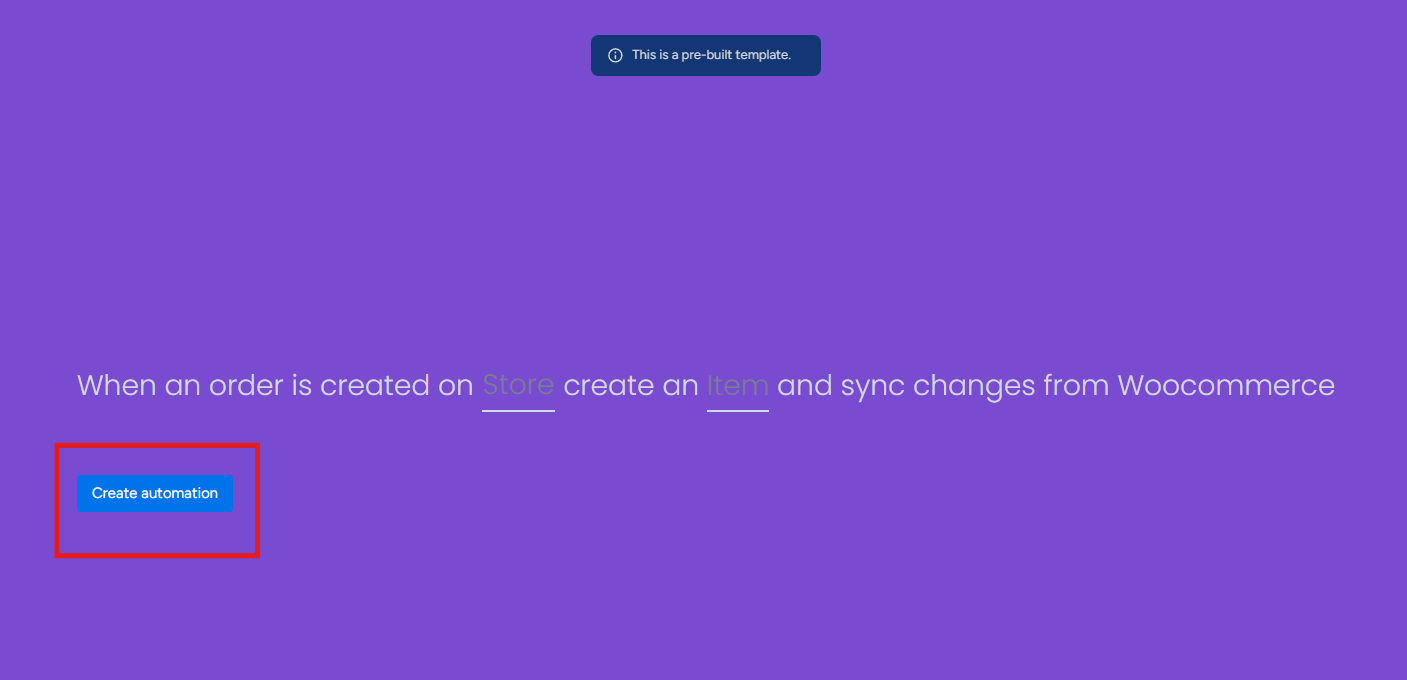 This is a pre-built template.

When an order is created on Store create an Item and sync changes from Woocommerce

Create automation